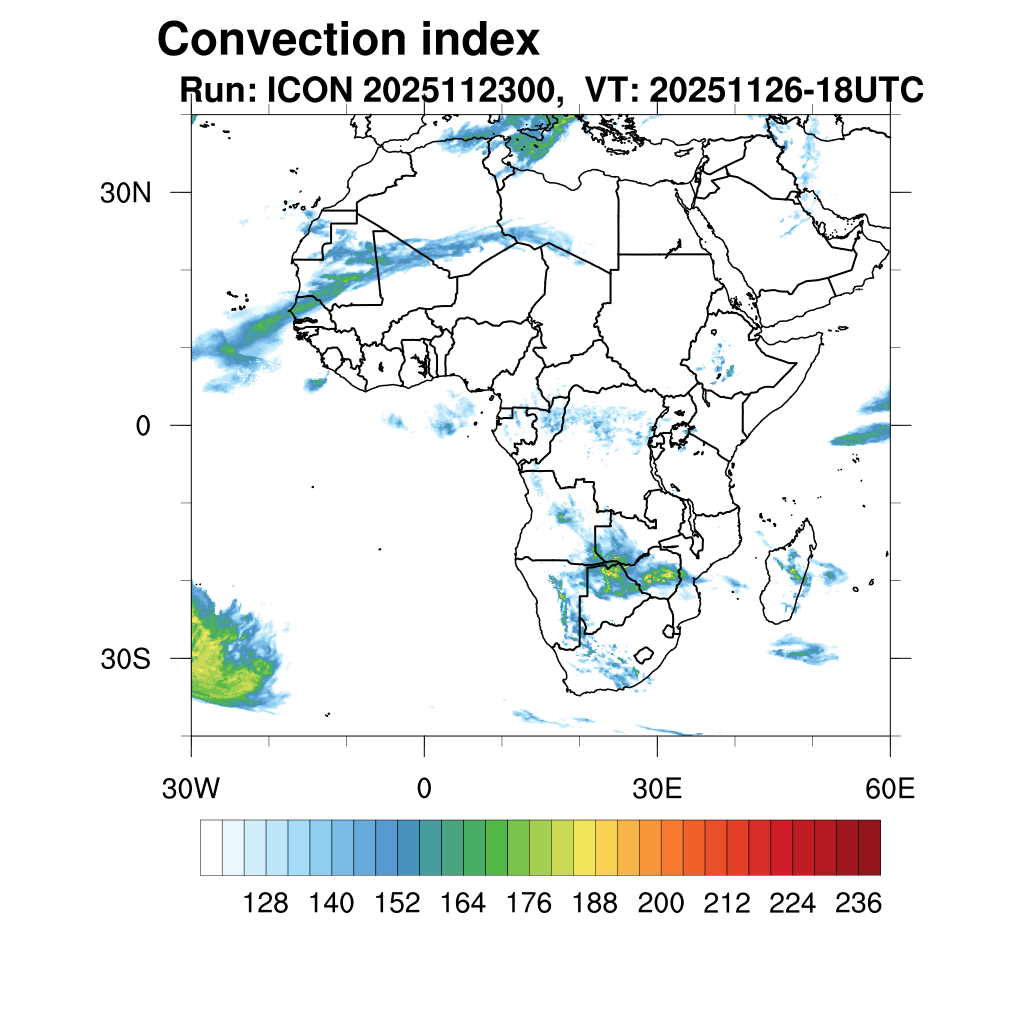 Convection index
Run: ICON 2025112300, VT: 20251126-18UTC

30N
0
30S

30W
0
30E
60E

128 140 152 164 176 188 200 212 224 236